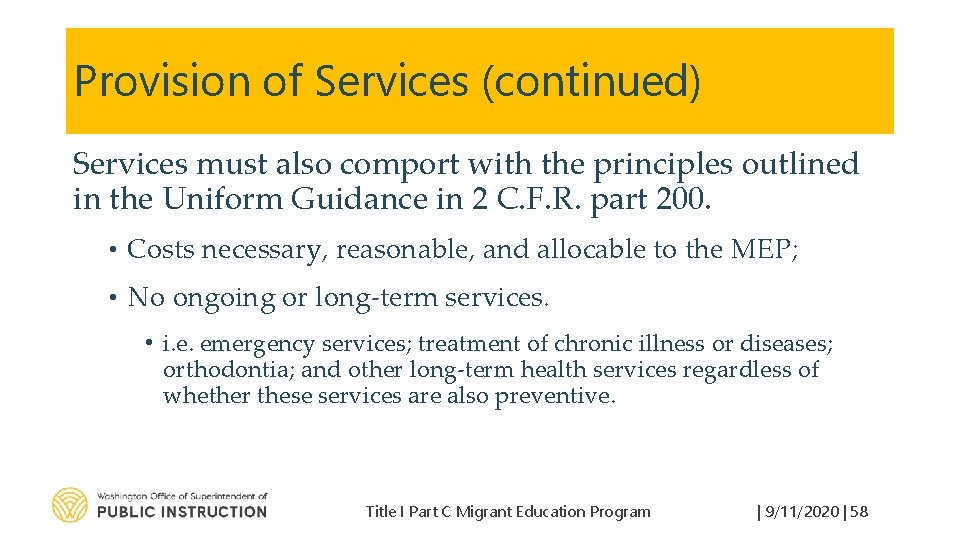 Provision of Services (continued)

Services must also comport with the principles outlined in the Uniform Guidance in 2 C.F.R. part 200.

• Costs necessary, reasonable, and allocable to the MEP;

• No ongoing or long-term services.

• i.e. emergency services; treatment of chronic illness or diseases; orthodontia; and other long-term health services regardless of whether these services are also preventive.

Washington Office of Superintendent of
PUBLIC INSTRUCTION

Title I Part C Migrant Education Program

| 9/11/2020 | 58